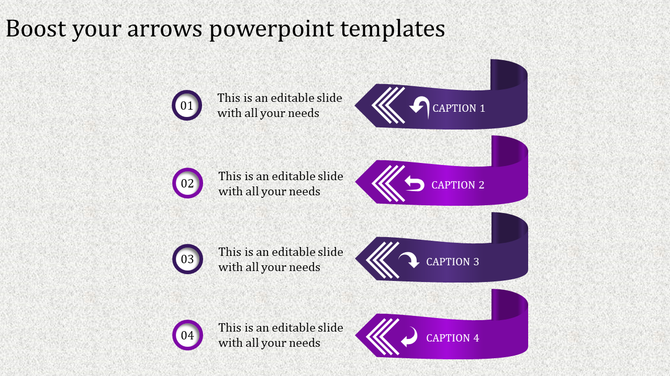 Boost your arrows powerpoint templates

01

This is an editable slide with all your needs

CAPTION 1

02

This is an editable slide with all your needs

CAPTION 2

03

This is an editable slide with all your needs

CAPTION 3

04

This is an editable slide with all your needs

CAPTION 4